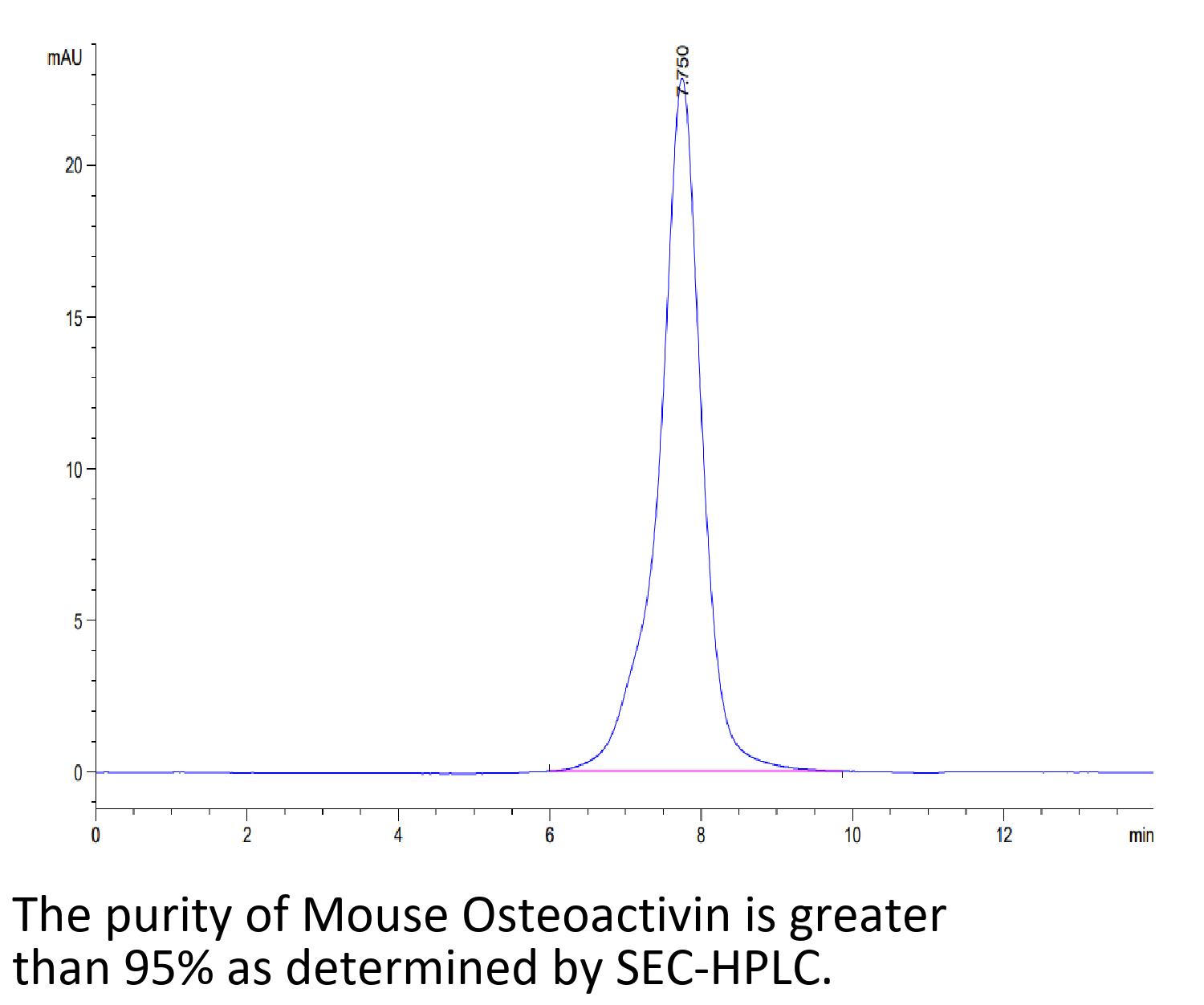 mAU

7.750

20

15

10

5

0

0 2 4 6 8 10 12 min

The purity of Mouse Osteoactivin is greater than 95% as determined by SEC-HPLC.